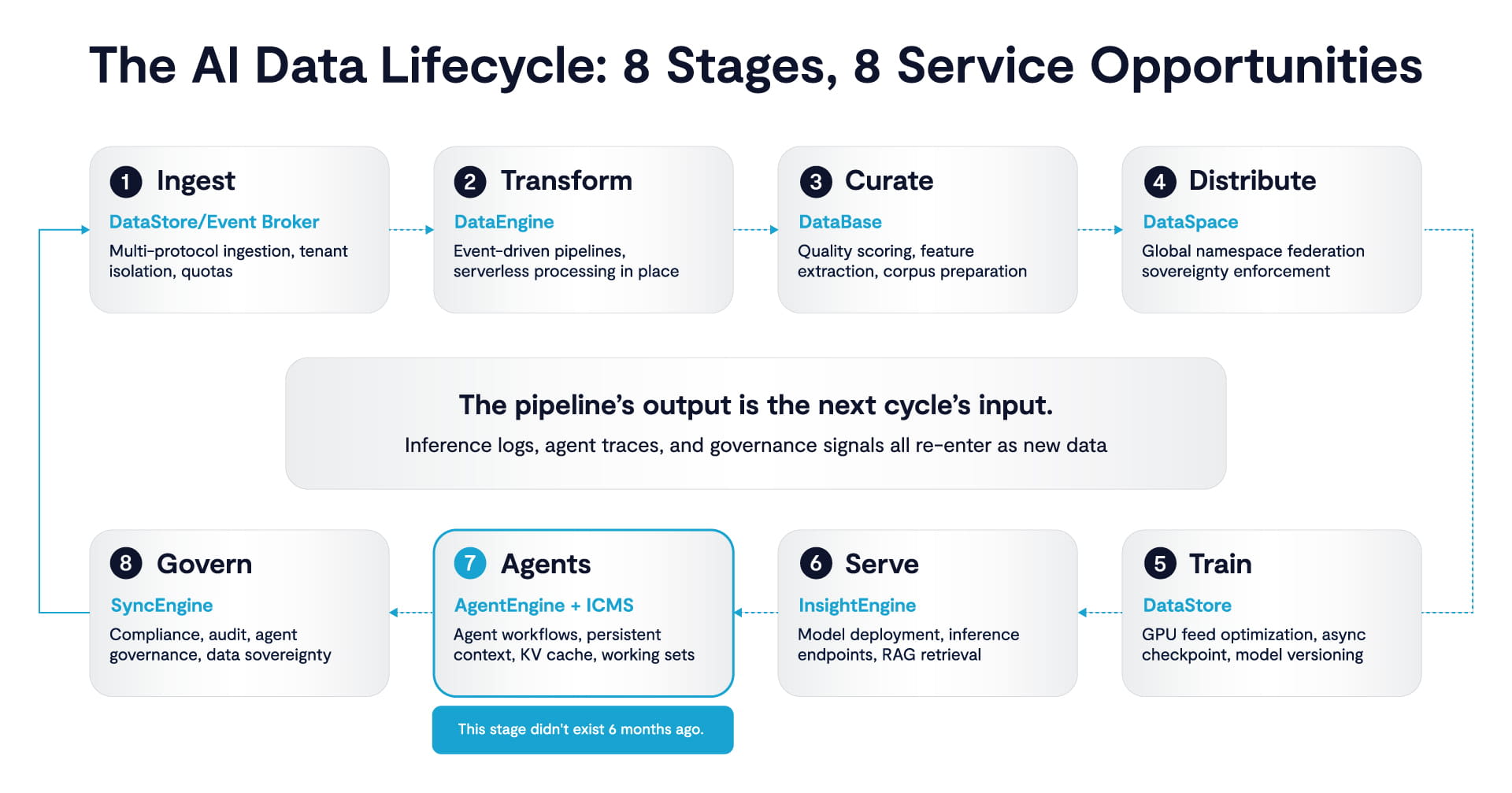 The AI Data Lifecycle: 8 Stages, 8 Service Opportunities

1 Ingest
DataStore/Event Broker
Multi-protocol ingestion, tenant isolation, quotas

2 Transform
DataEngine
Event-driven pipelines, serverless processing in place

3 Curate
DataBase
Quality scoring, feature extraction, corpus preparation

4 Distribute
DataSpace
Global namespace federation sovereignty enforcement

The pipeline's output is the next cycle's input.
Inference logs, agent traces, and governance signals all re-enter as new data

8 Govern
SyncEngine
Compliance, audit, agent governance, data sovereignty

7 Agents
AgentEngine + ICMS
Agent workflows, persistent context, KV cache, working sets

This stage didn't exist 6 months ago.

6 Serve
InsightEngine
Model deployment, inference endpoints, RAG retrieval

5 Train
DataStore
GPU feed optimization, async checkpoint, model versioning